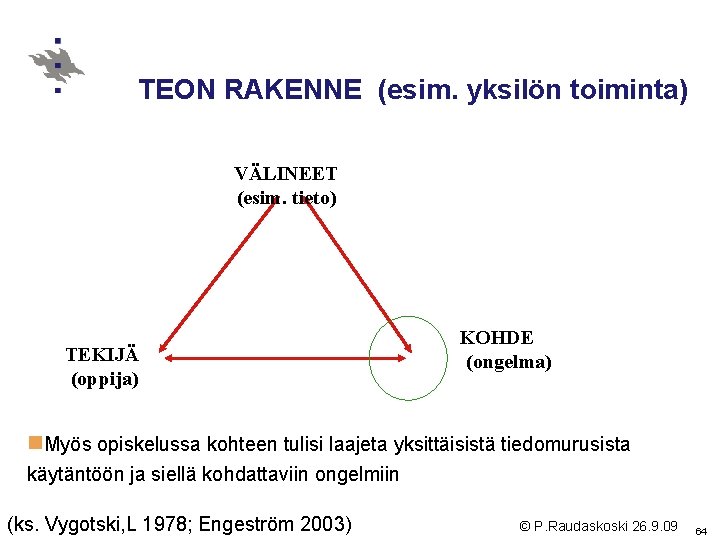 TEON RAKENNE (esim. yksilön toiminta)

VÄLINEET
(esim. tieto)

TEKIJÄ
(oppija)

KOHDE
(ongelma)

Myös opiskelussa kohteen tulisi laajeta yksittäisistä tiedomurusista käytäntöön ja siellä kohdattaviin ongelmiin

(ks. Vygotski,L 1978; Engeström 2003)

© P.Raudaskoski 26.9.09

64